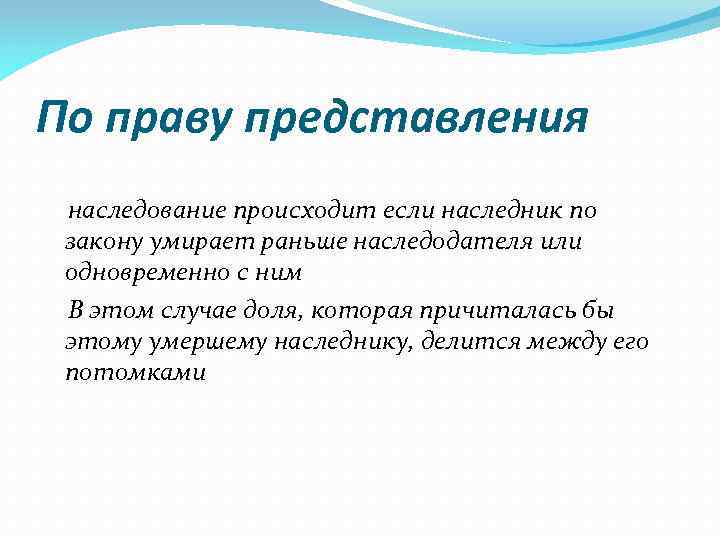 По праву представления

наследование происходит если наследник по закону умирает раньше наследодателя или одновременно с ним

В этом случае доля, которая причиталась бы этому умершему наследнику, делится между его потомками